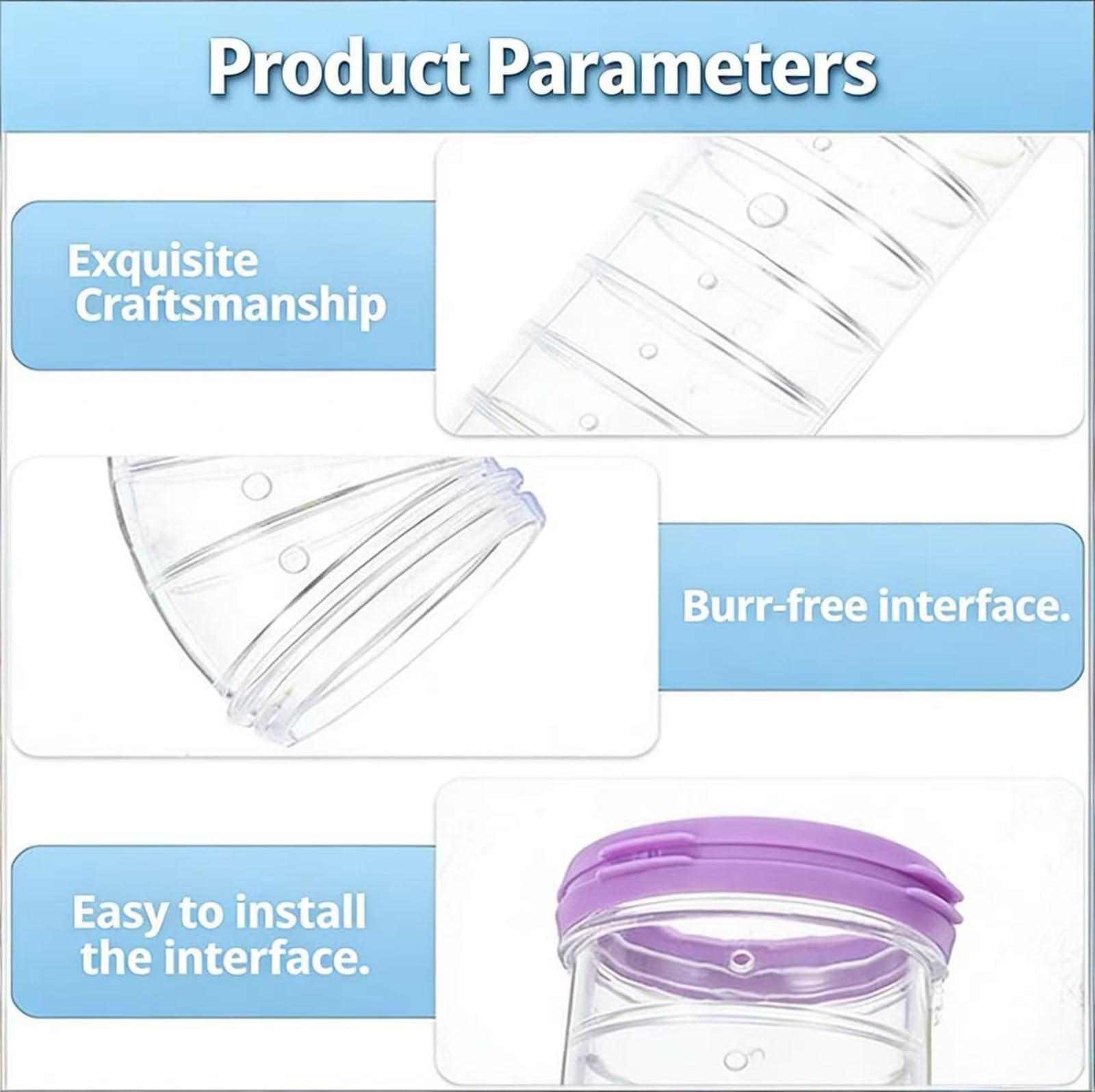 Product Parameters

Exquisite Craftsmanship

Burr-free interface.

Easy to install the interface.